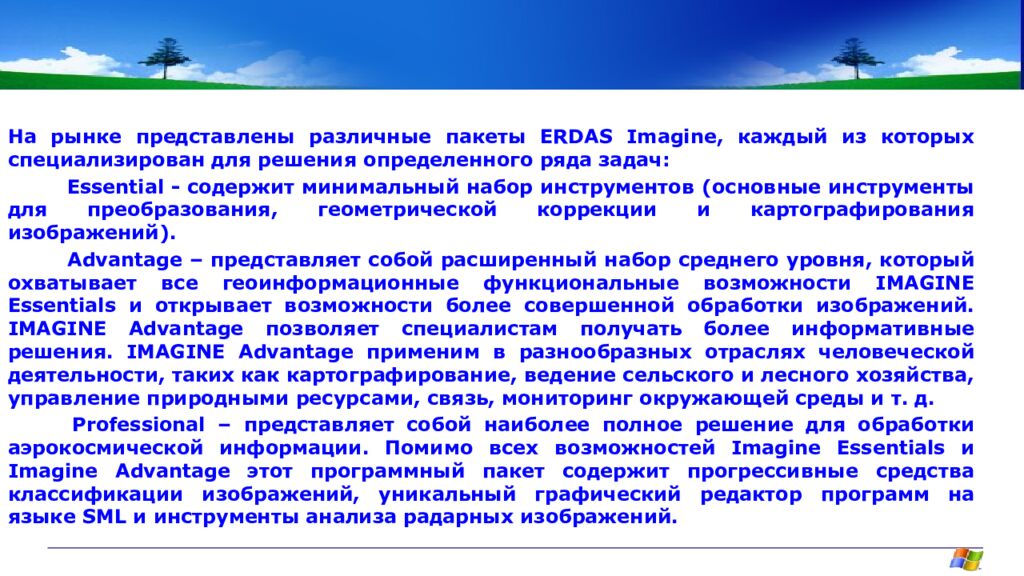 На рынке представлены различные пакеты ERDAS Imagine, каждый из которых специализирован для решения определенного ряда задач:

Essential - содержит минимальный набор инструментов (основные инструменты для преобразования, геометрической коррекции и картографирования изображений).

Advantage – представляет собой расширенный набор среднего уровня, который охватывает все геоинформационные функциональные возможности IMAGINE Essentials и открывает возможности более совершенной обработки изображений. IMAGINE Advantage позволяет специалистам получать более информативные решения. IMAGINE Advantage применим в разнообразных отраслях человеческой деятельности, таких как картографирование, ведение сельского и лесного хозяйства, управление природными ресурсами, связь, мониторинг окружающей среды и т. д.

Professional – представляет собой наиболее полное решение для обработки аэрокосмической информации. Помимо всех возможностей Imagine Essentials и Imagine Advantage этот программный пакет содержит прогрессивные средства классификации изображений, уникальный графический редактор программ на языке SML и инструменты анализа радарных изображений.